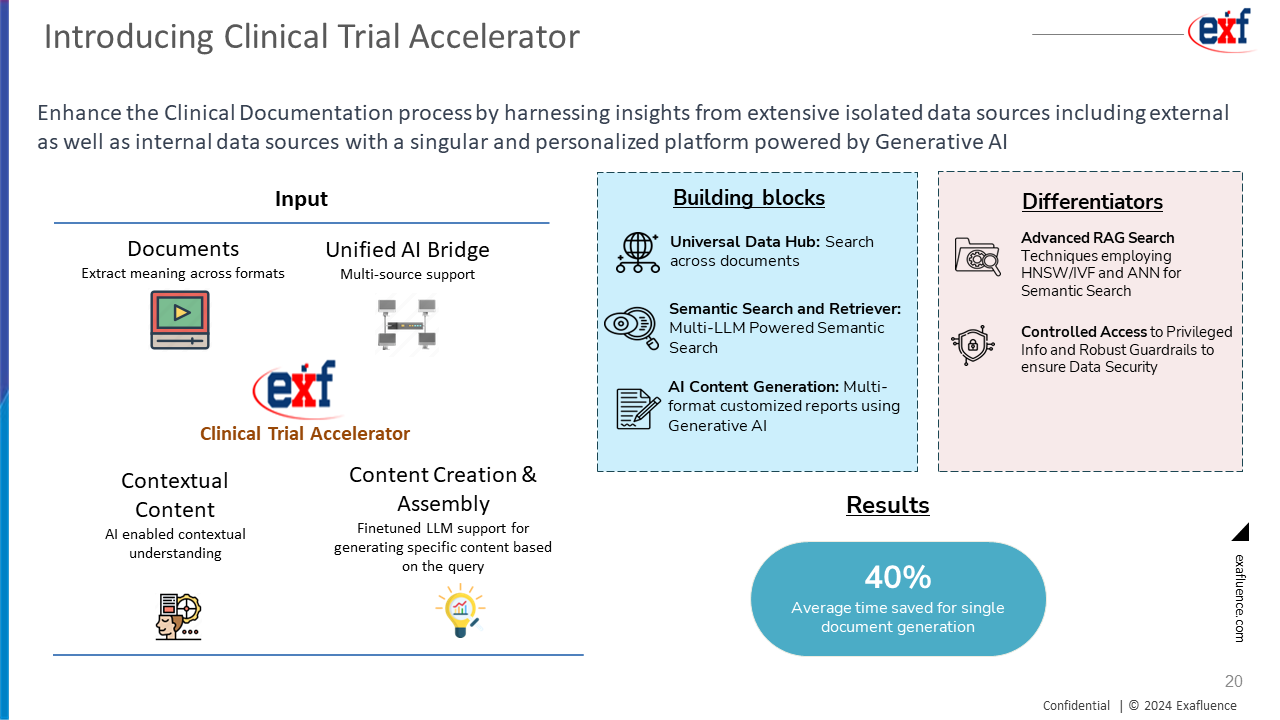 Introducing Clinical Trial Accelerator

exf

Enhance the Clinical Documentation process by harnessing insights from extensive isolated data sources including external as well as internal data sources with a singular and personalized platform powered by Generative AI

Input

Documents
Extract meaning across formats

Unified AI Bridge
Multi-source support

exf

Clinical Trial Accelerator

Contextual Content
AI enabled contextual understanding

Content Creation & Assembly
Finetuned LLM support for generating specific content based on the query

Building blocks

Universal Data Hub: Search across documents

Semantic Search and Retriever: Multi-LLM Powered Semantic Search

AI Content Generation: Multi-format customized reports using Generative AI

Differentiators

Advanced RAG Search Techniques employing HNSW/IVF and ANN for Semantic Search

Controlled Access to Privileged Info and Robust Guardrails to ensure Data Security

Results

40%
Average time saved for single document generation

exafluence.com

20

Confidential | © 2024 Exafluence